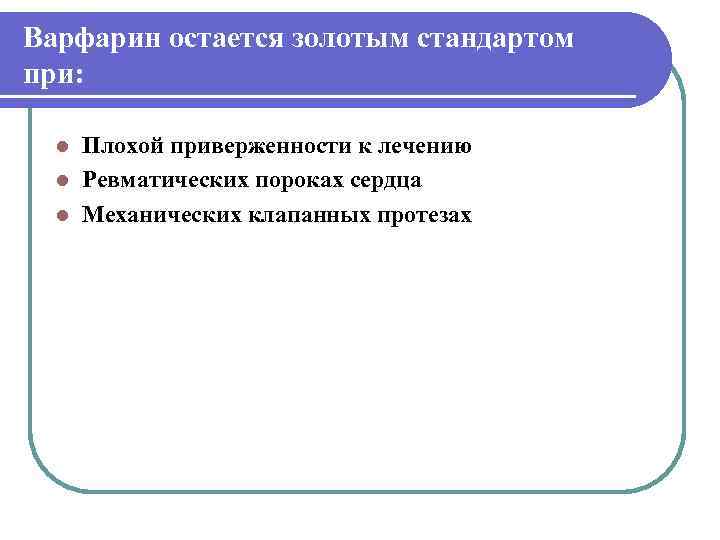 Варфарин остается золотым стандартом при:

- Плохой приверженности к лечению
- Ревматических пороках сердца
- Механических клапанных протезах